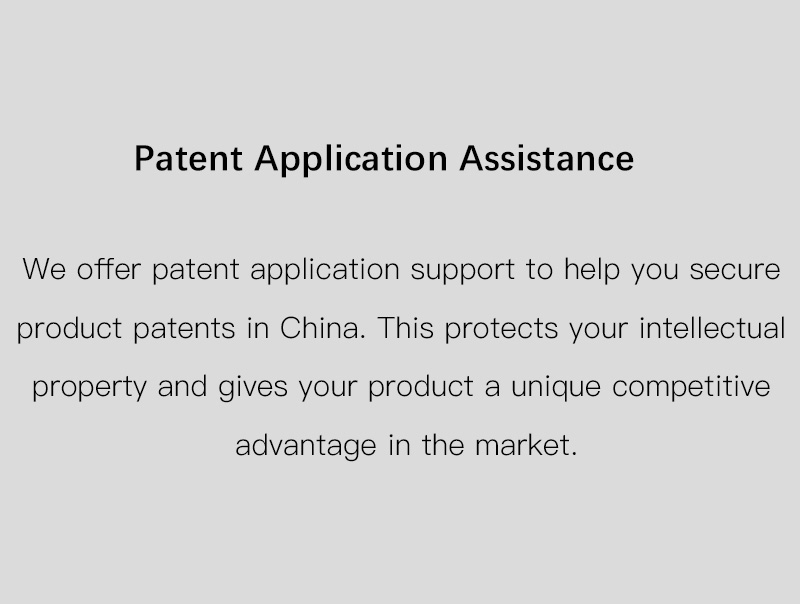 Patent Application Assistance

We offer patent application support to help you secure product patents in China. This protects your intellectual property and gives your product a unique competitive advantage in the market.